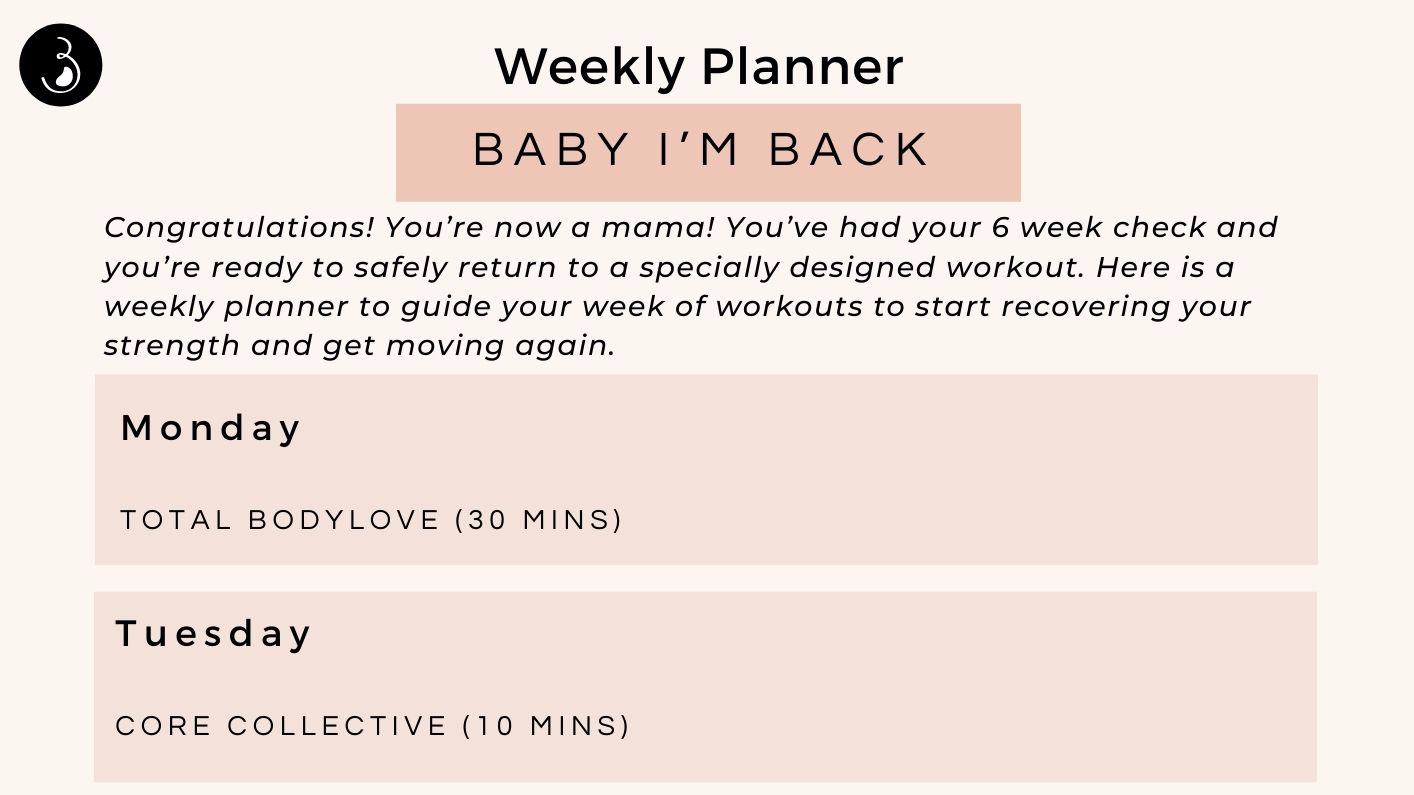 Weekly Planner

BABY I'M BACK

Congratulations! You're now a mama! You've had your 6 week check and you're ready to safely return to a specially designed workout. Here is a weekly planner to guide your week of workouts to start recovering your strength and get moving again.

Monday

TOTAL BODYLOVE (30 MINS)

Tuesday

CORE COLLECTIVE (10 MINS)